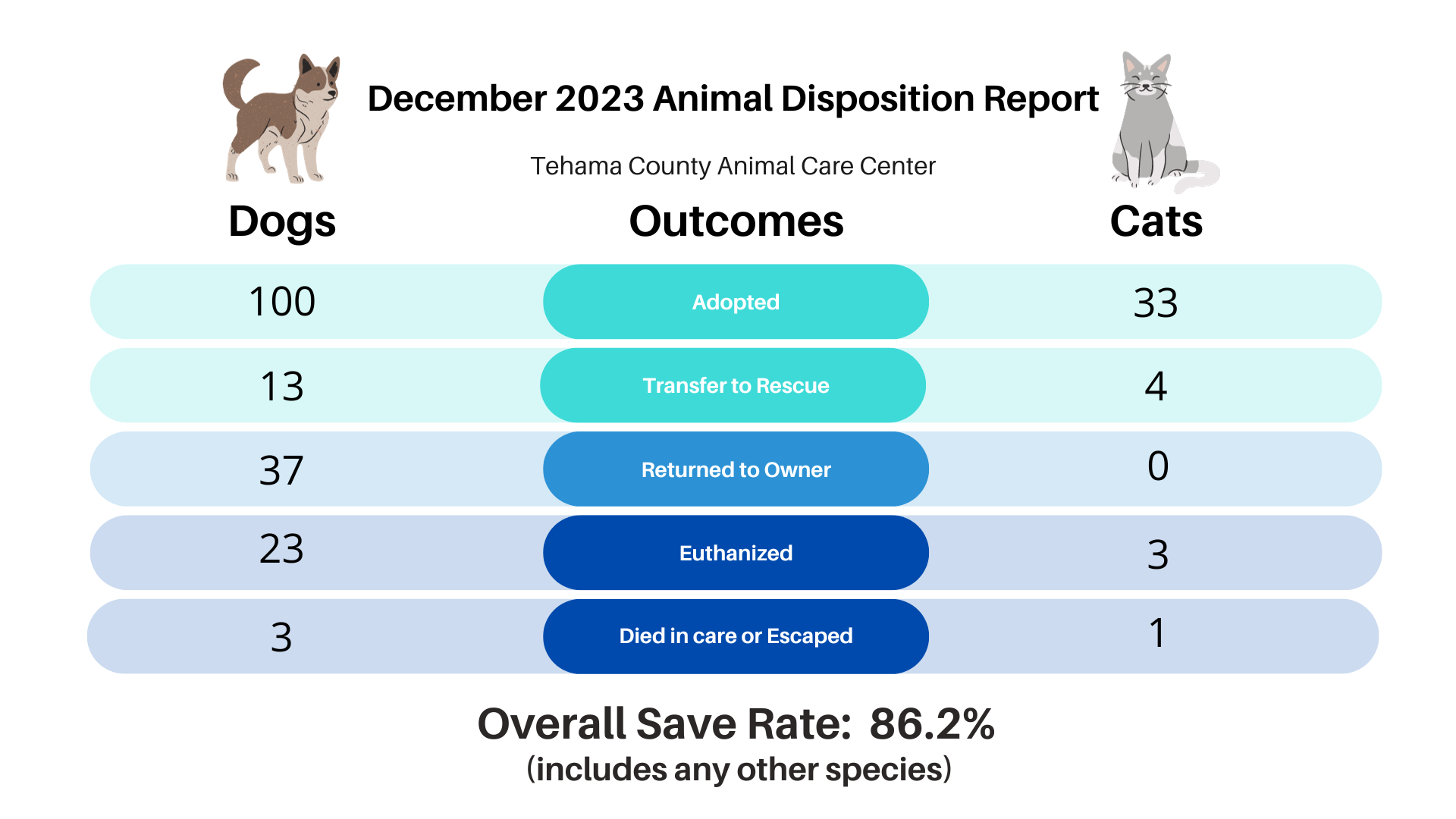 December 2023 Animal Disposition Report

Tehama County Animal Care Center

| Dogs | Outcomes | Cats |
|---|---|---|
| 100 | Adopted | 33 |
| 13 | Transfer to Rescue | 4 |
| 37 | Returned to Owner | 0 |
| 23 | Euthanized | 3 |
| 3 | Died in care or Escaped | 1 |

Overall Save Rate: 86.2%
(includes any other species)